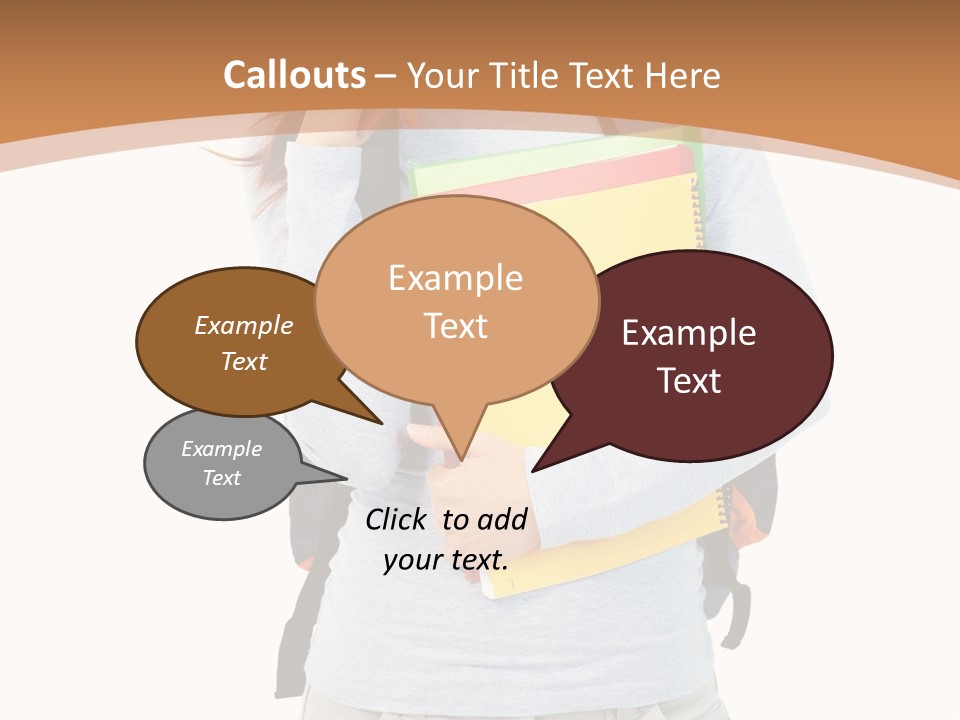 Callouts – Your Title Text Here

Example Text

Example Text

Example Text

Example Text

Click to add your text.